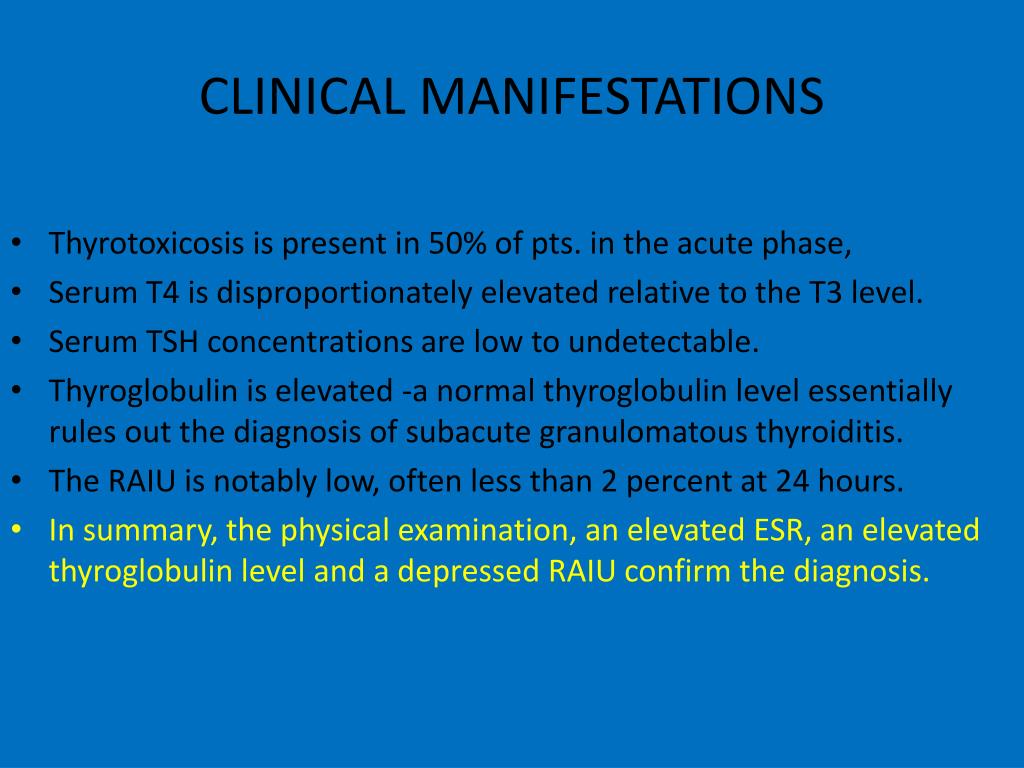 CLINICAL MANIFESTATIONS

• Thyrotoxicosis is present in 50% of pts. in the acute phase,
• Serum T4 is disproportionately elevated relative to the T3 level.
• Serum TSH concentrations are low to undetectable.
• Thyroglobulin is elevated -a normal thyroglobulin level essentially rules out the diagnosis of subacute granulomatous thyroiditis.
• The RAIU is notably low, often less than 2 percent at 24 hours.
• In summary, the physical examination, an elevated ESR, an elevated thyroglobulin level and a depressed RAIU confirm the diagnosis.